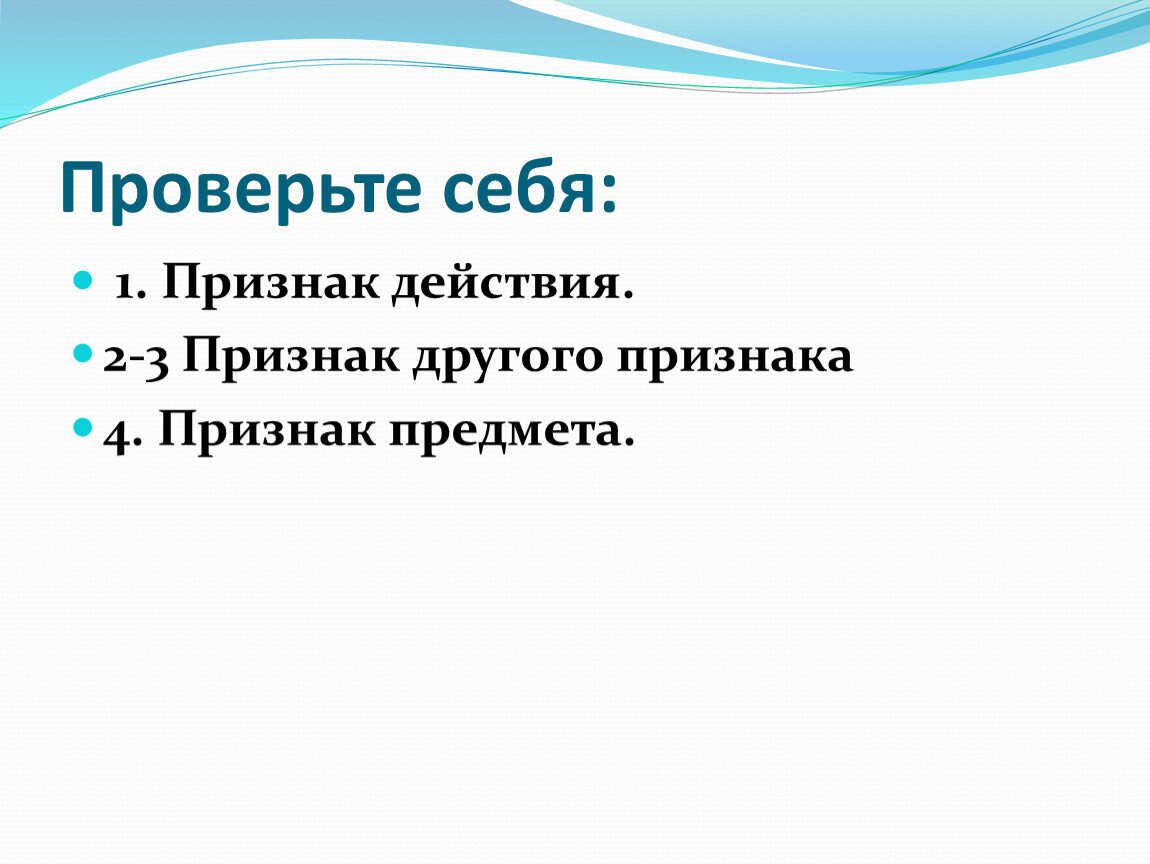 Проверьте себя:

1. Признак действия.

2-3 Признак другого признака

4. Признак предмета.